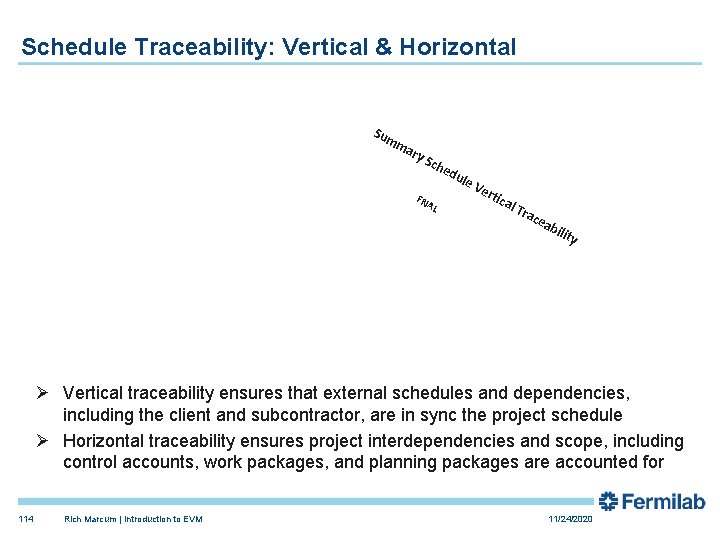 Schedule Traceability: Vertical & Horizontal

Summary Schedule Vertical Traceability

FNAL

➢ Vertical traceability ensures that external schedules and dependencies, including the client and subcontractor, are in sync the project schedule

➢ Horizontal traceability ensures project interdependencies and scope, including control accounts, work packages, and planning packages are accounted for

Fermilab

114 Rich Marcum | Introduction to EVM 11/24/2020